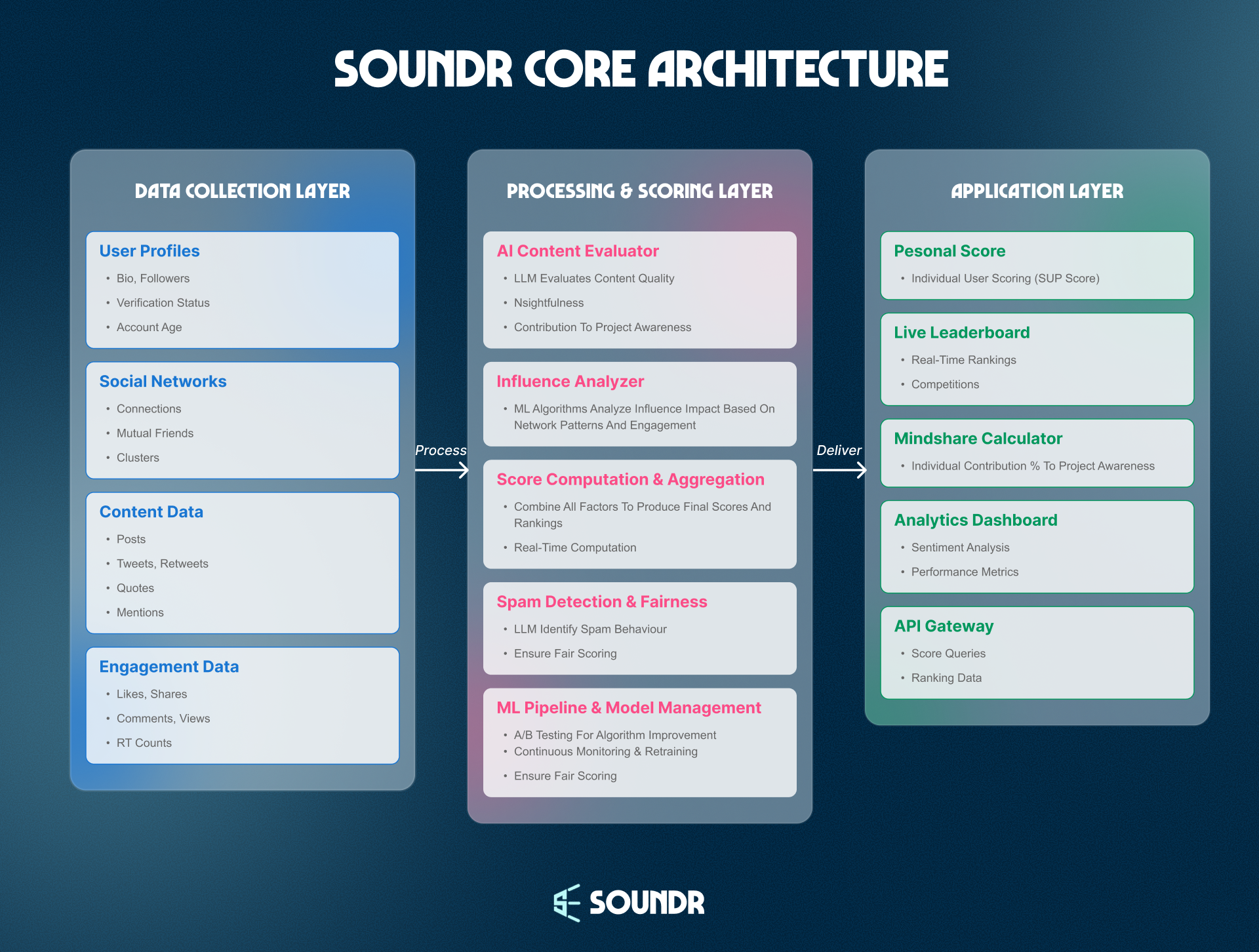 SOUNDR CORE ARCHITECTURE

DATA COLLECTION LAYER

User Profiles
• Bio, Followers
• Verification Status
• Account Age

Social Networks
• Connections
• Mutual Friends
• Clusters

Content Data
• Posts
• Tweets, Retweets
• Quotes
• Mentions

Engagement Data
• Likes, Shares
• Comments, Views
• RT Counts

Process

PROCESSING & SCORING LAYER

AI Content Evaluator
• LLM Evaluates Content Quality
• Nsightfulness
• Contribution To Project Awareness

Influence Analyzer
• ML Algorithms Analyze Influence Impact Based On Network Patterns And Engagement

Score Computation & Aggregation
• Combine All Factors To Produce Final Scores And Rankings
• Real-Time Computation

Spam Detection & Fairness
• LLM Identify Spam Behaviour
• Ensure Fair Scoring

ML Pipeline & Model Management
• A/B Testing For Algorithm Improvement
• Continuous Monitoring & Retraining
• Ensure Fair Scoring

Deliver

APPLICATION LAYER

Pesonal Score
• Individual User Scoring (SUP Score)

Live Leaderboard
• Real-Time Rankings
• Competitions

Mindshare Calculator
• Individual Contribution % To Project Awareness

Analytics Dashboard
• Sentiment Analysis
• Performance Metrics

API Gateway
• Score Queries
• Ranking Data

SOUNDR